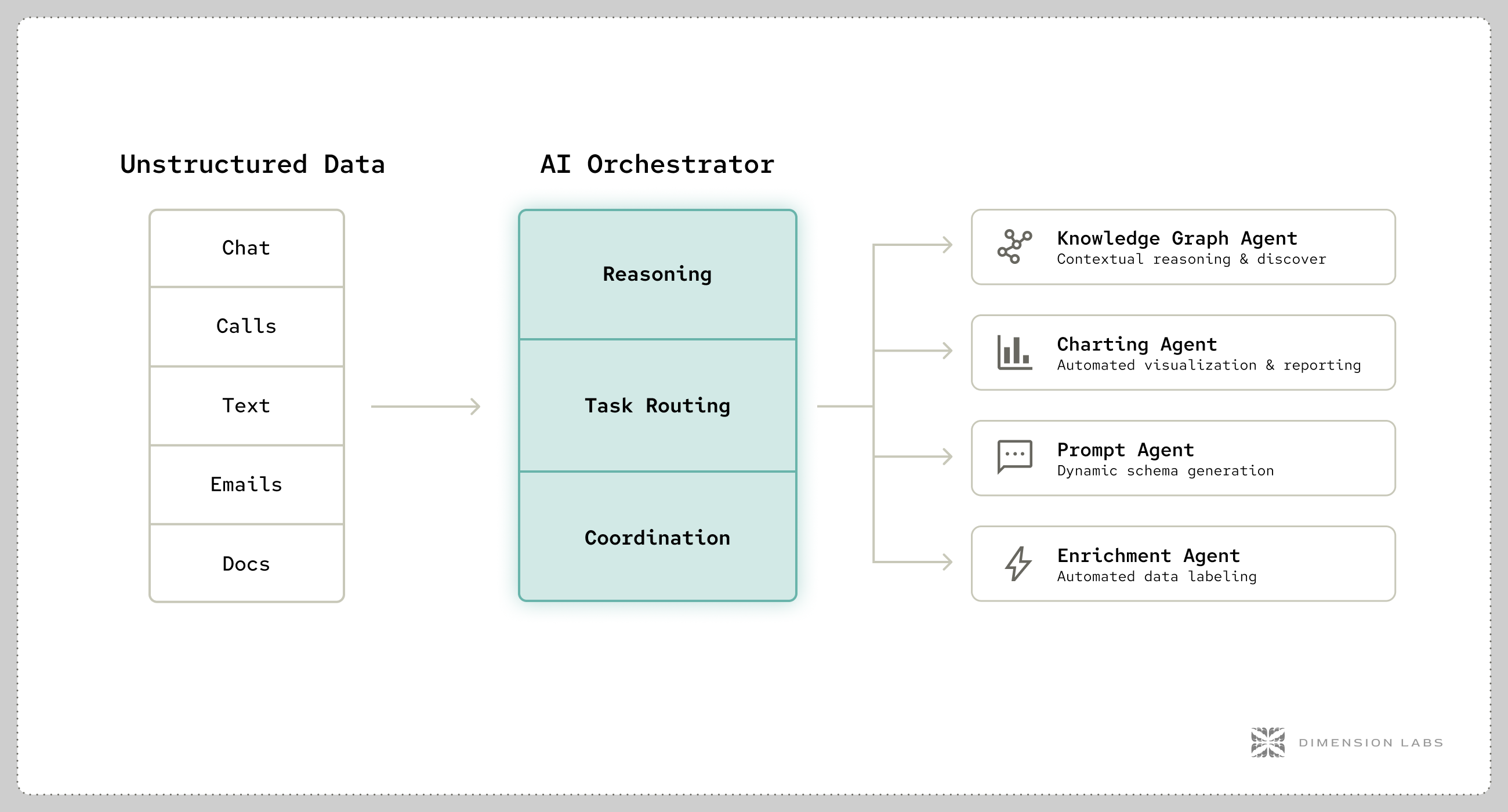 Unstructured Data

Chat

Calls

Text

Emails

Docs

AI Orchestrator

Reasoning

Task Routing

Coordination

Knowledge Graph Agent
Contextual reasoning & discover

Charting Agent
Automated visualization & reporting

Prompt Agent
Dynamic schema generation

Enrichment Agent
Automated data labeling

DIMENSION LABS